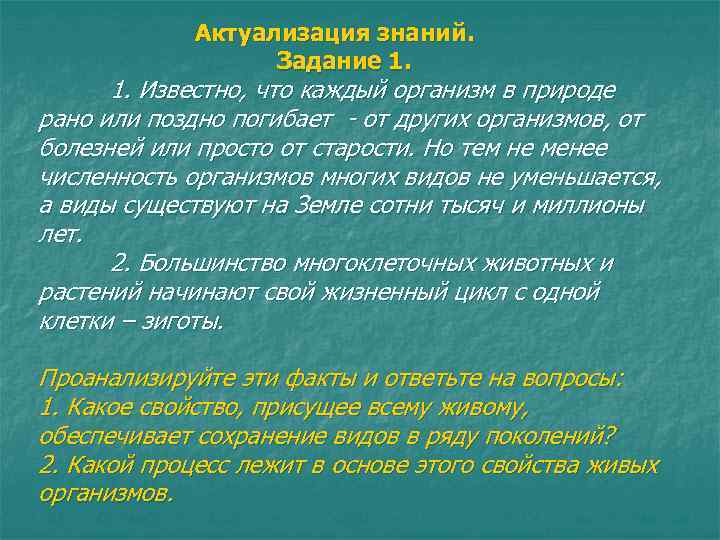 Актуализация знаний.
Задание 1.

1. Известно, что каждый организм в природе рано или поздно погибает - от других организмов, от болезней или просто от старости. Но тем не менее численность организмов многих видов не уменьшается, а виды существуют на Земле сотни тысяч и миллионы лет.

2. Большинство многоклеточных животных и растений начинают свой жизненный цикл с одной клетки – зиготы.

Проанализируйте эти факты и ответьте на вопросы:
1. Какое свойство, присущее всему живому, обеспечивает сохранение видов в ряду поколений?
2. Какой процесс лежит в основе этого свойства живых организмов.